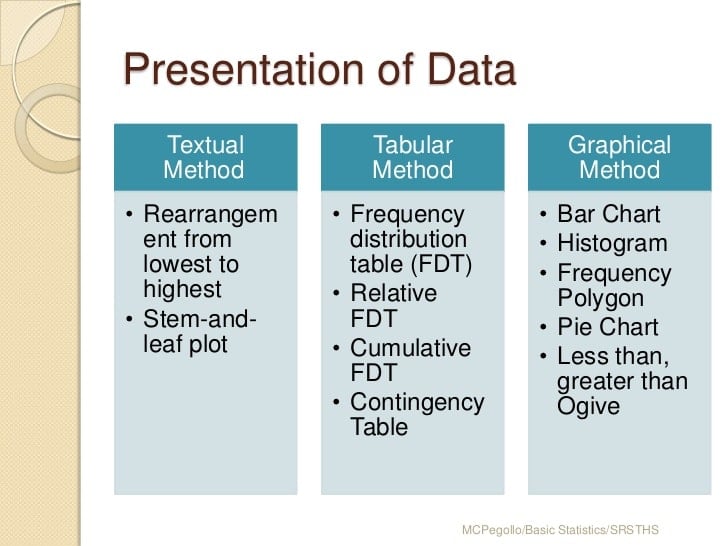 Presentation of Data

Textual Method

• Rearrangement from lowest to highest
• Stem-and-leaf plot

Tabular Method

• Frequency distribution table (FDT)
• Relative FDT
• Cumulative FDT
• Contingency Table

Graphical Method

• Bar Chart
• Histogram
• Frequency Polygon
• Pie Chart
• Less than, greater than Ogive

MCPegollo/Basic Statistics/SRSTHS